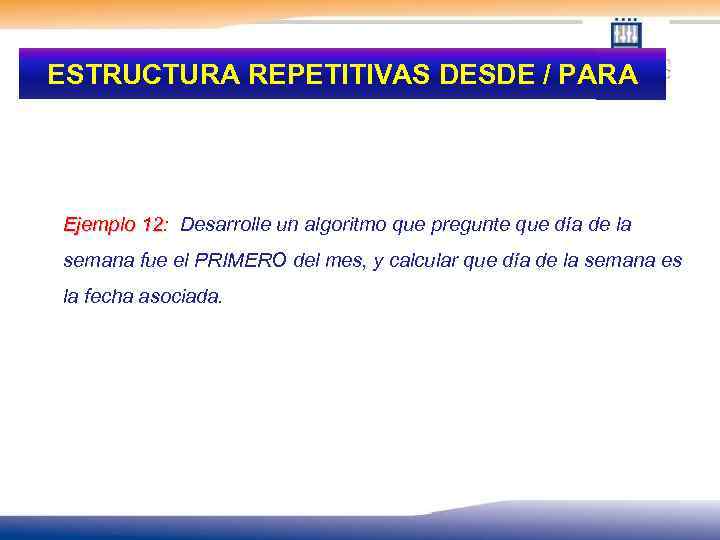 ESTRUCTURA REPETITIVAS DESDE / PARA

Ejemplo 12: Desarrolle un algoritmo que pregunte que día de la semana fue el PRIMERO del mes, y calcular que día de la semana es la fecha asociada.